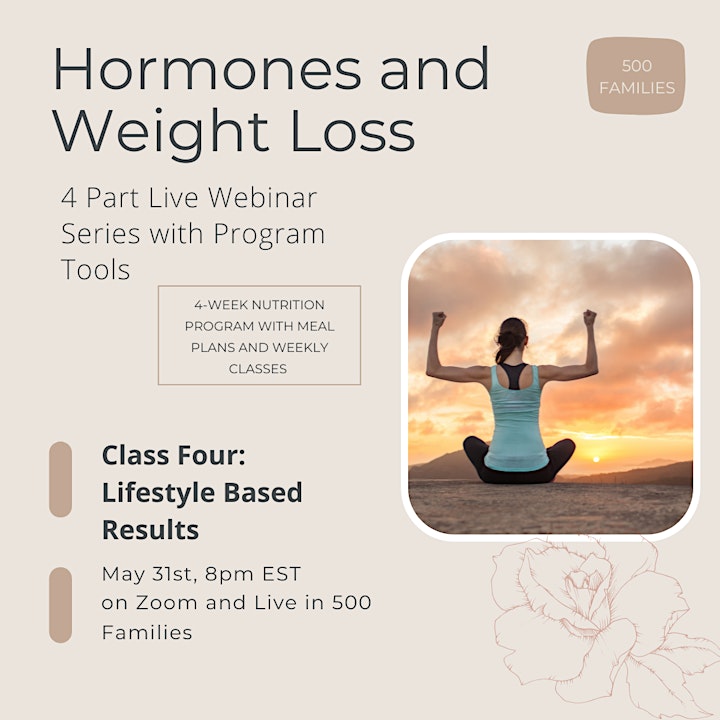 Hormones and Weight Loss

500 FAMILIES

4 Part Live Webinar Series with Program Tools

4-WEEK NUTRITION PROGRAM WITH MEAL PLANS AND WEEKLY CLASSES

Class Four: Lifestyle Based Results

May 31st, 8pm EST on Zoom and Live in 500 Families